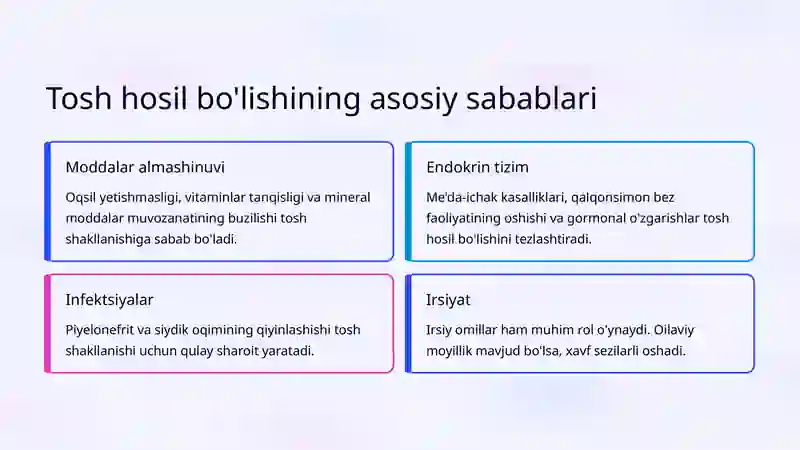 Tosh hosil bo'lishining asosiy sabablari

Moddalar almashinuvi

Oqsil yetishmasligi, vitaminlar tanqisligi va mineral moddalar muvozanatining buzilishi tosh shakllanishiga sabab bo'ladi.

Endokrin tizim

Me'da-ichak kasalliklari, qalqonsimon bez faoliyatining oshishi va gormonal o'zgarishlar tosh hosil bo'lishini tezlashtiradi.

Infektsiyalar

Piyelonefrit va siydik oqimining qiyinlashishi tosh shakllanishi uchun qulay sharoit yaratadi.

Irsiyat

Irsiy omillar ham muhim rol o'ynaydi. Oilaviy moyillik mavjud bo'lsa, xavf sezilarli oshadi.